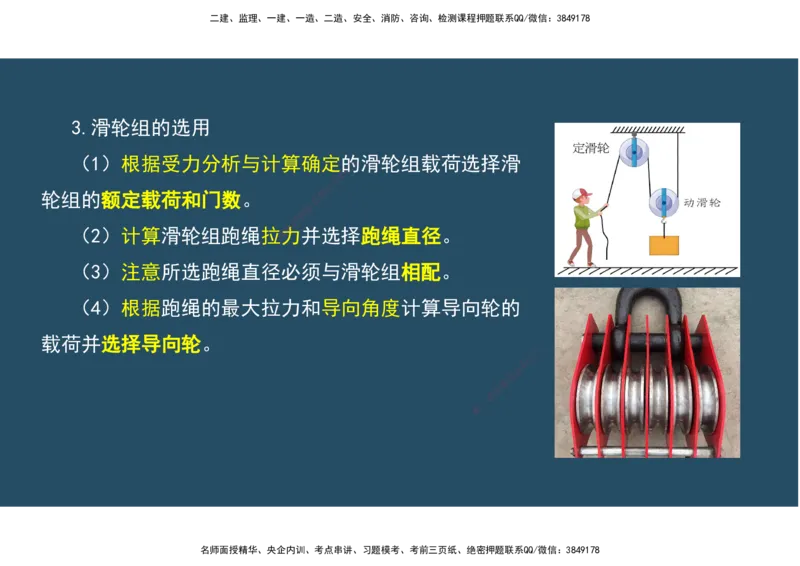 二建、监理、一建、一造、二造、安全、消防、咨询、检测课程押题联系QQ/微信：3849178

3.滑轮组的选用

（1）根据受力分析与计算确定的滑轮组载荷选择滑轮组的额定载荷和门数。

（2）计算滑轮组跑绳拉力并选择跑绳直径。

（3）注意所选跑绳直径必须与滑轮组相配。

（4）根据跑绳的最大拉力和导向角度计算导向轮的载荷并选择导向轮。

定滑轮

动滑轮

名师面授精华、央企内训、考点串讲、习题模考、考前三页纸、绝密押题联系QQ/微信：3849178